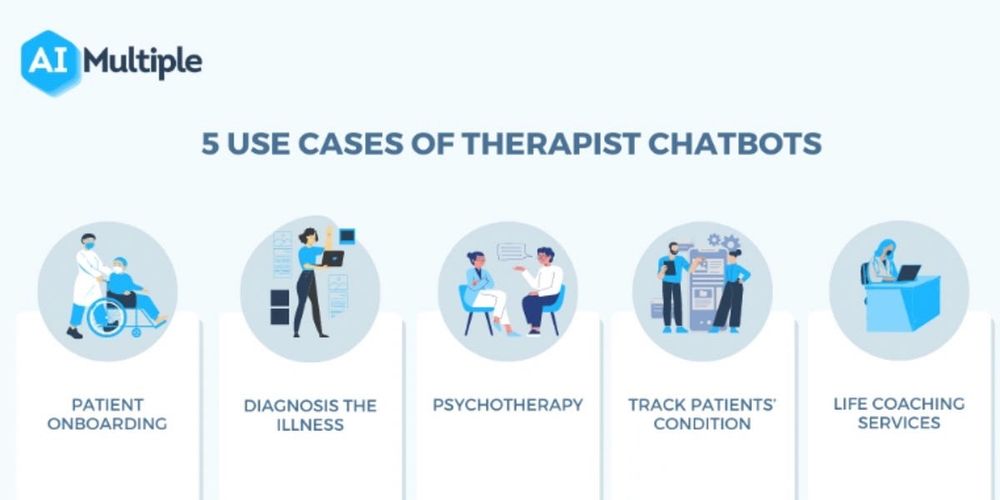 AI Multiple

5 USE CASES OF THERAPIST CHATBOTS

PATIENT ONBOARDING

DIAGNOSIS THE ILLNESS

PSYCHOTHERAPY

TRACK PATIENTS' CONDITION

LIFE COACHING SERVICES